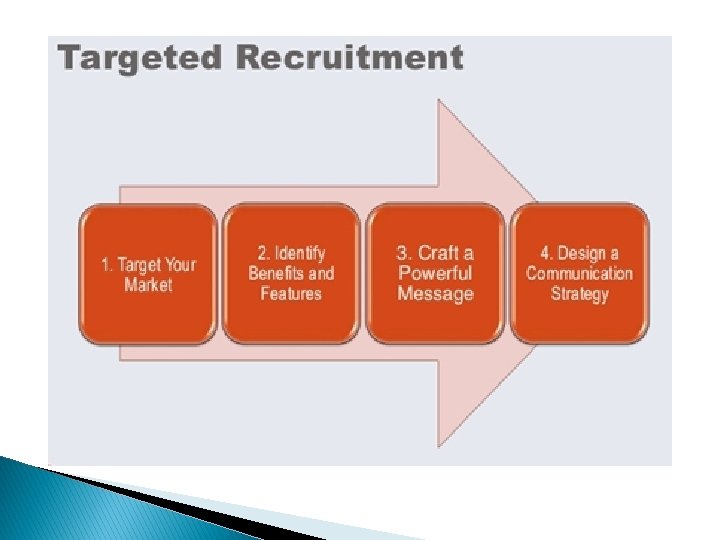 Targeted Recruitment

1. Target Your Market

2. Identify Benefits and Features

3. Craft a Powerful Message

4. Design a Communication Strategy